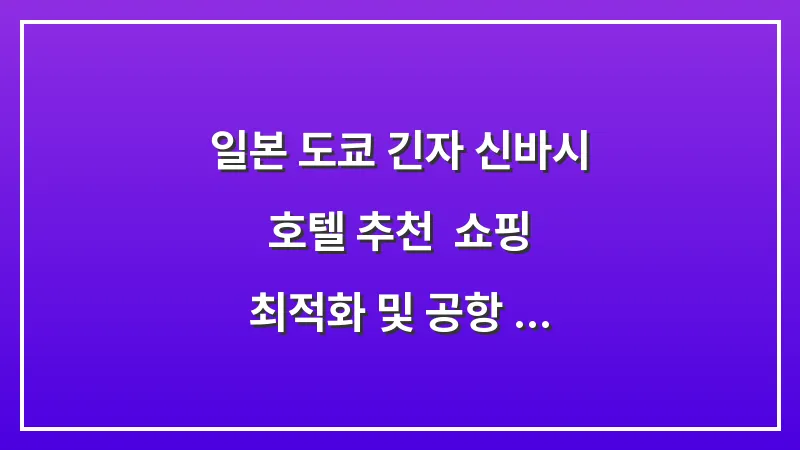 일본 도쿄 긴자 신바시
호텔 추천 쇼핑
최적화 및 공항 ...